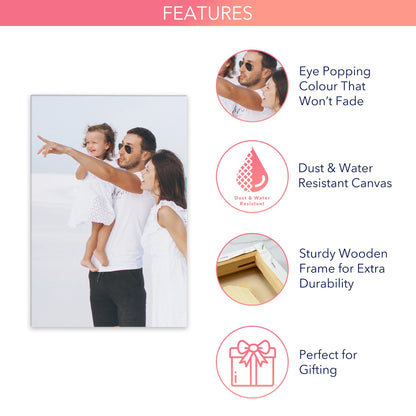 FEATURES

Eye Popping Colour That Won't Fade

Dust & Water Resistant

Dust & Water Resistant Canvas

Sturdy Wooden Frame for Extra Durability

Perfect for Gifting